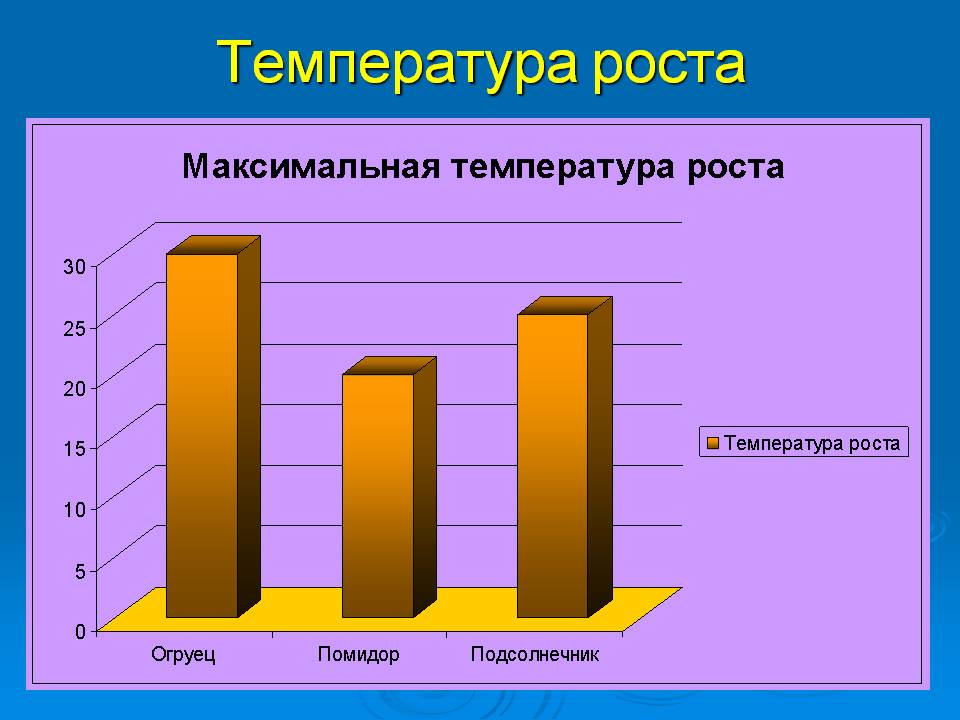 Температура роста

Максимальная температура роста

30
25
20
15
10
5
0

Огруец
Помидор
Подсолнечник

Температура роста